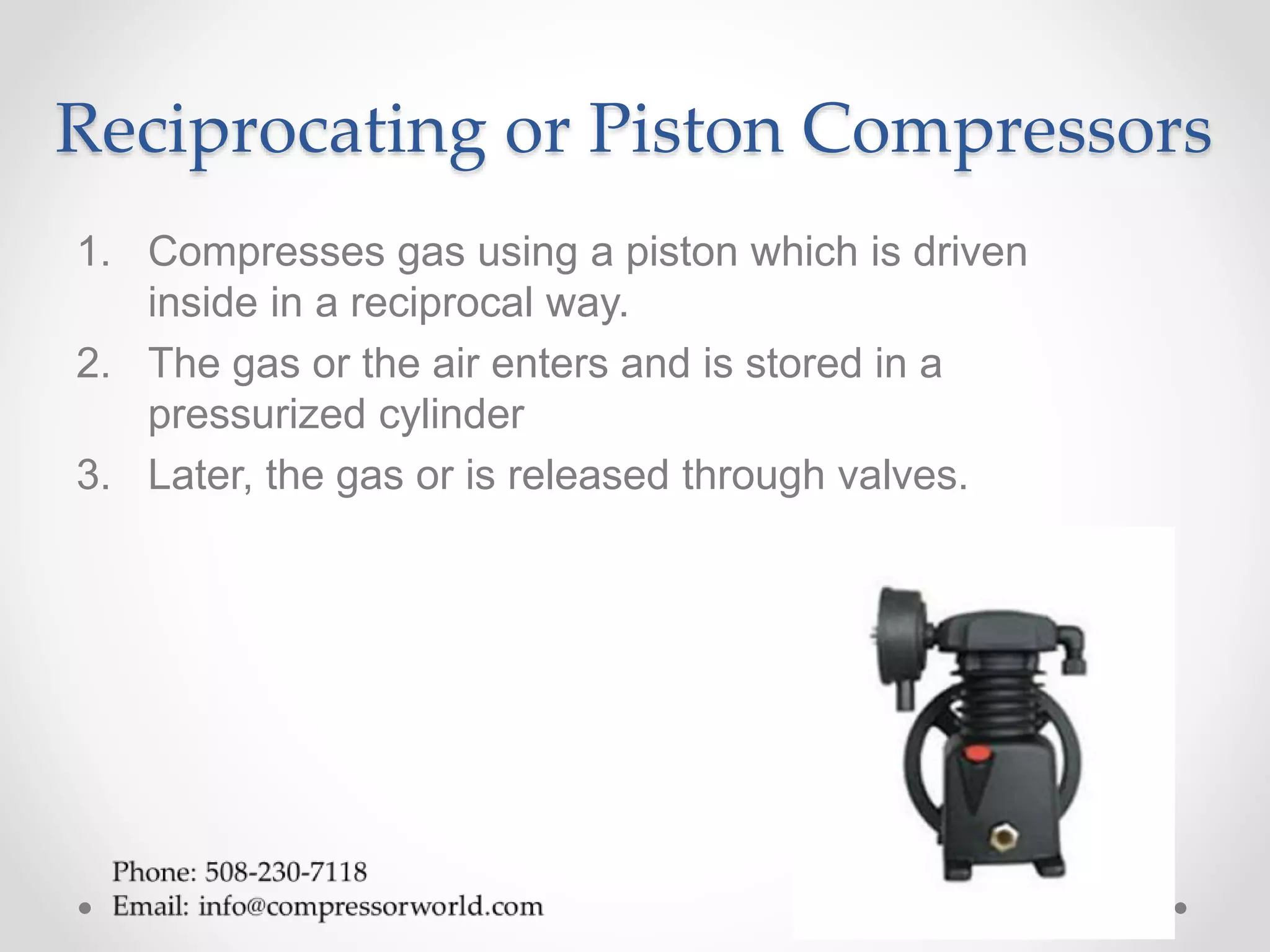 Reciprocating or Piston Compressors

1. Compresses gas using a piston which is driven inside in a reciprocal way.
2. The gas or the air enters and is stored in a pressurized cylinder
3. Later, the gas or is released through valves.

Phone: 508-230-7118
Email: info@compressorworld.com